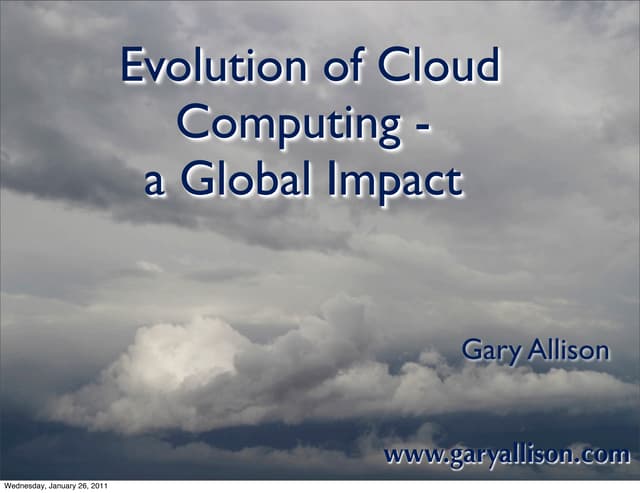 Evolution of Cloud Computing - a Global Impact

Gary Allison

www.garyallison.com

Wednesday, January 26, 2011